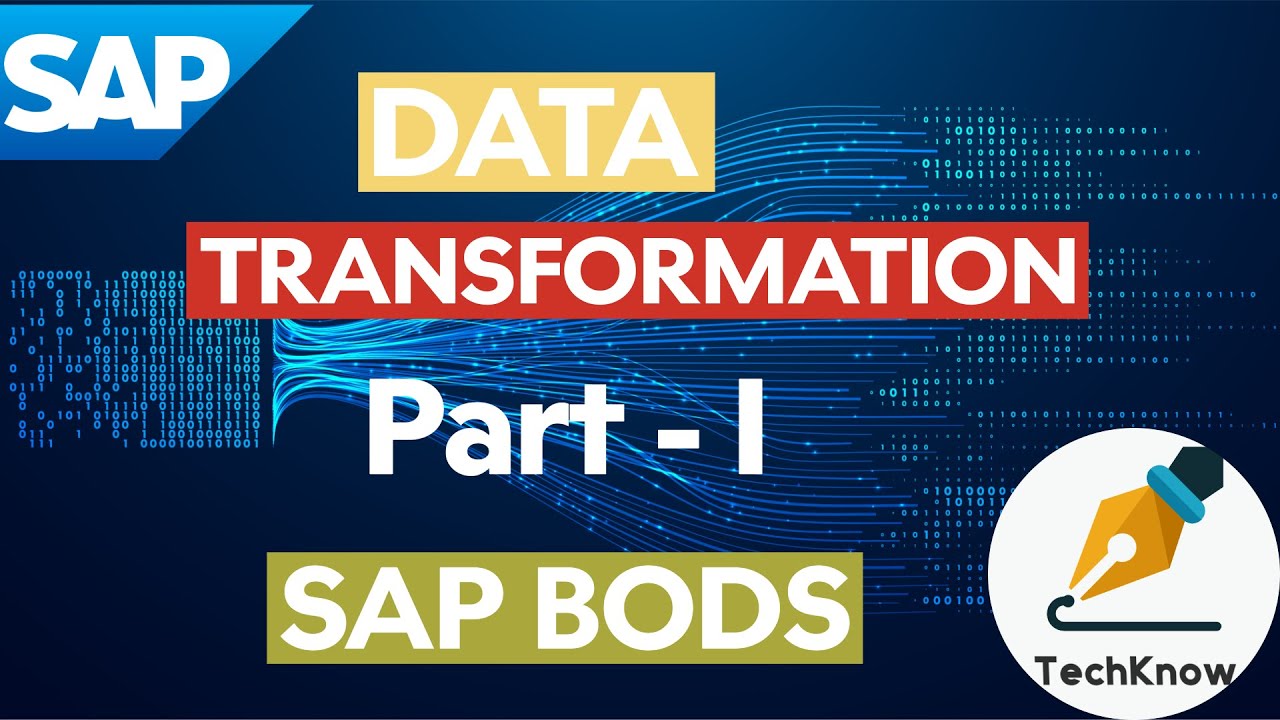 SAP

DATA

TRANSFORMATION

Part - I

SAP BODS

TechKnow